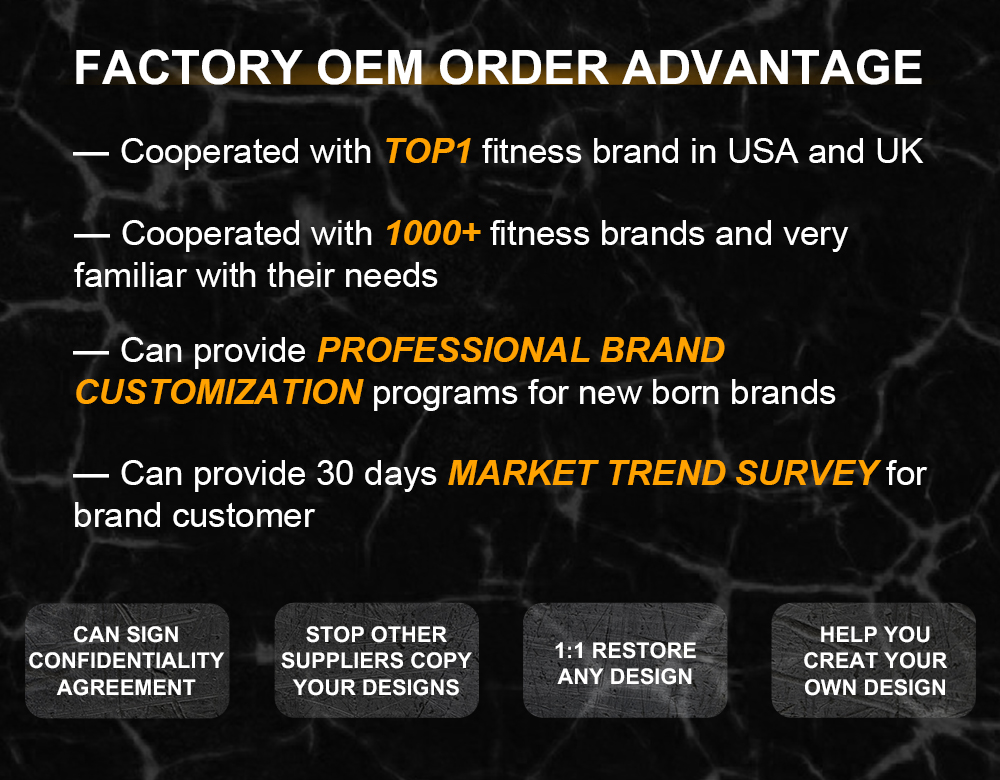 FACTORY OEM ORDER ADVANTAGE

— Cooperated with TOP1 fitness brand in USA and UK

— Cooperated with 1000+ fitness brands and very familiar with their needs

— Can provide PROFESSIONAL BRAND CUSTOMIZATION programs for new born brands

— Can provide 30 days MARKET TREND SURVEY for brand customer

CAN SIGN CONFIDENTIALITY AGREEMENT

STOP OTHER SUPPLIERS COPY YOUR DESIGNS

1:1 RESTORE ANY DESIGN

HELP YOU CREAT YOUR OWN DESIGN